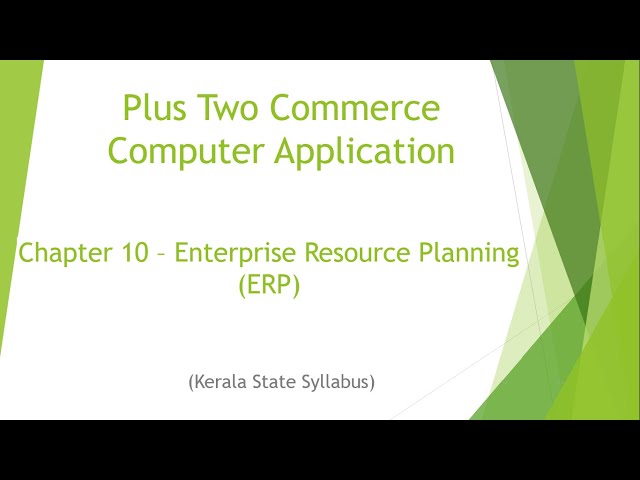 Plus Two Commerce
Computer Application

Chapter 10 – Enterprise Resource Planning
(ERP)

(Kerala State Syllabus)